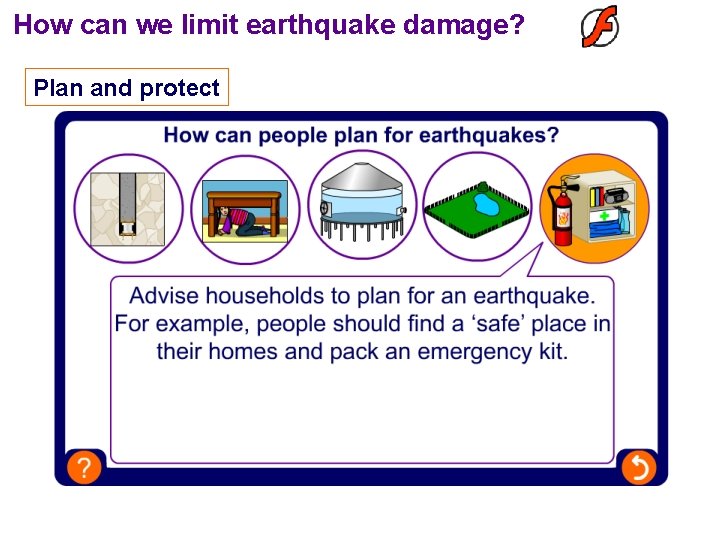 How can we limit earthquake damage?

Plan and protect

How can people plan for earthquakes?

Advise households to plan for an earthquake. For example, people should find a ‘safe’ place in their homes and pack an emergency kit.

?